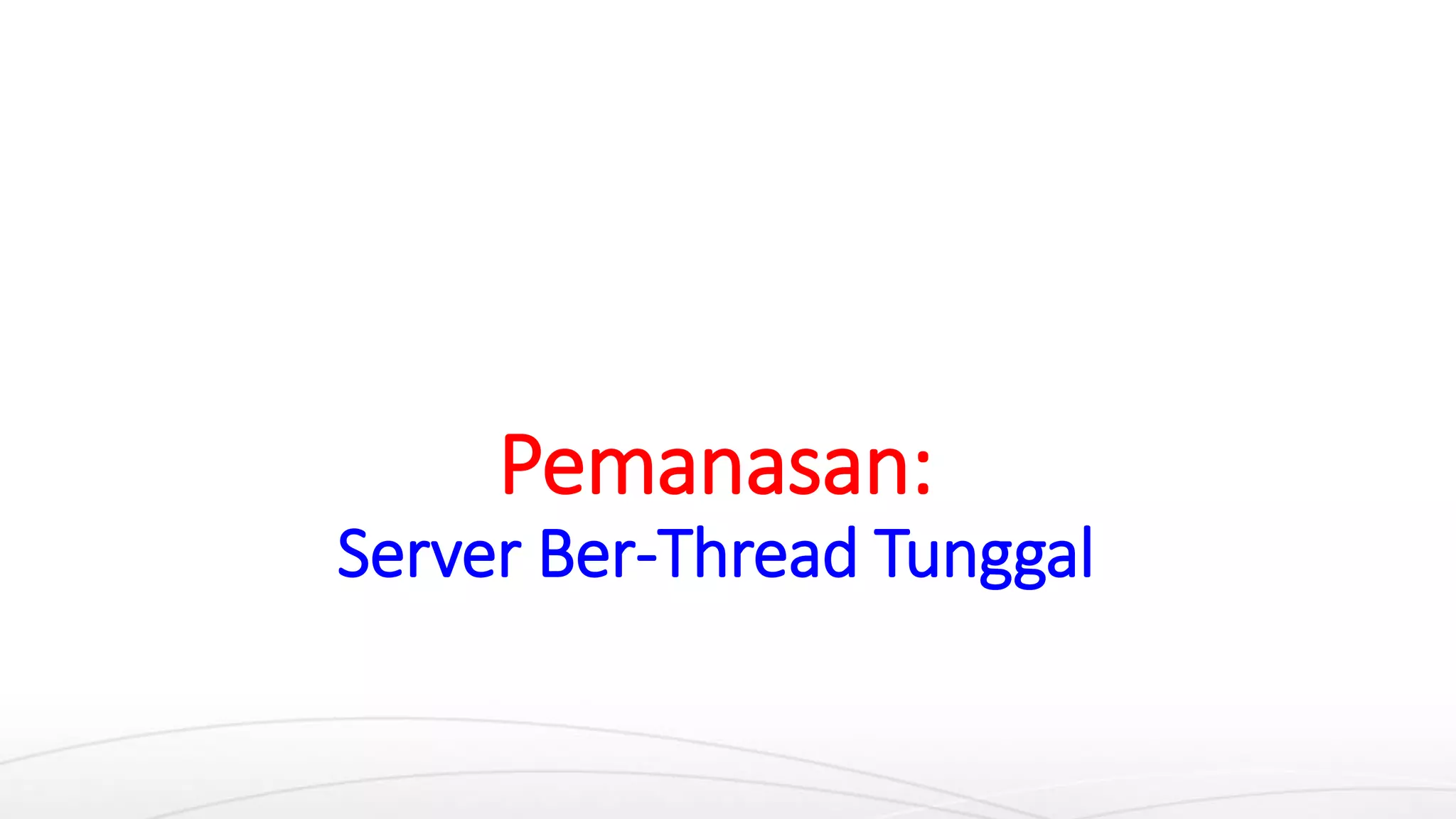 Pemanasan:
Server Ber-Thread Tunggal